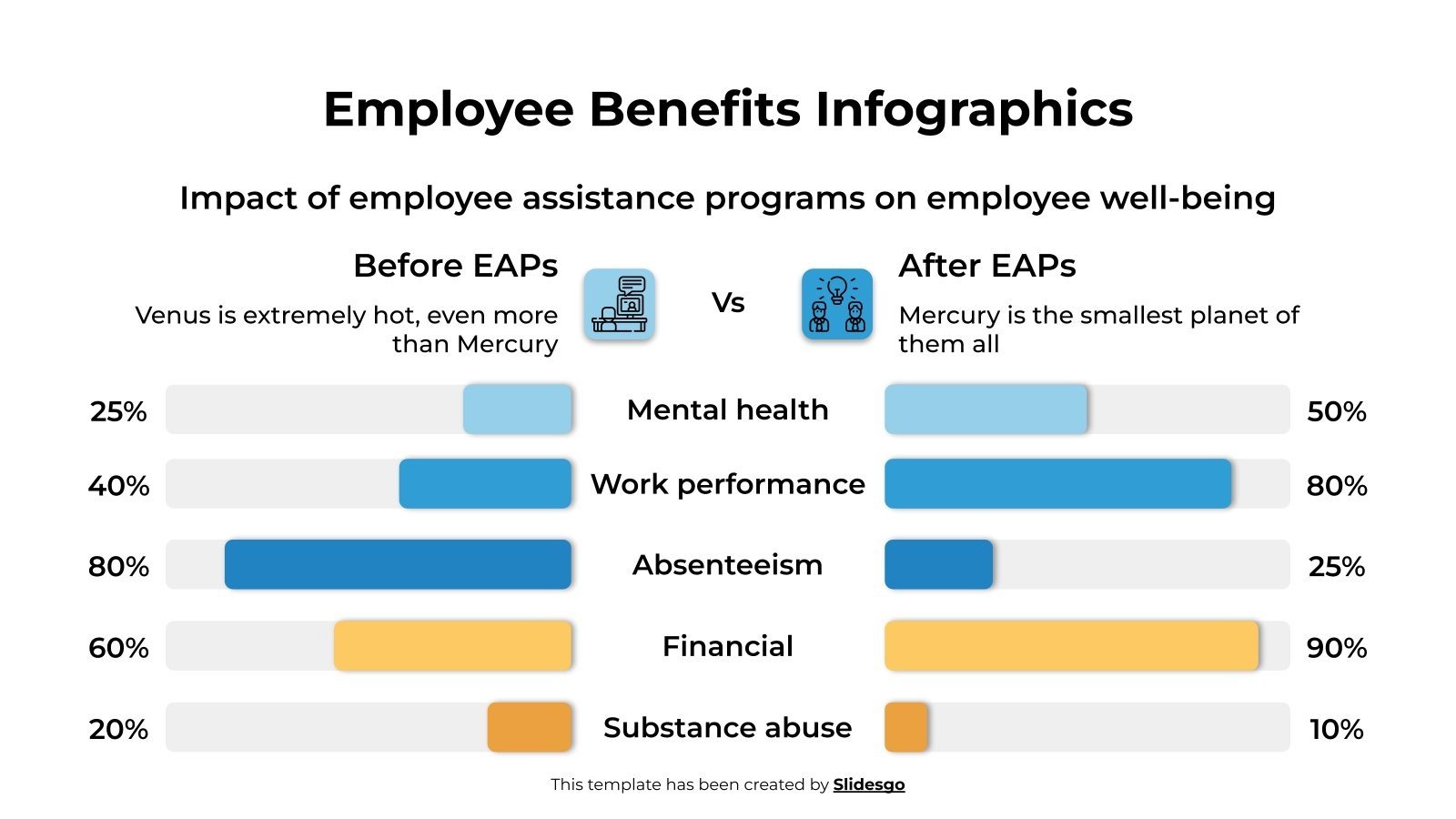 Employee Benefits Infographics

Impact of employee assistance programs on employee well-being

Before EAPs

Venus is extremely hot, even more than Mercury

Vs

After EAPs

Mercury is the smallest planet of them all

25%

Mental health

50%

40%

Work performance

80%

80%

Absenteeism

25%

60%

Financial

90%

20%

Substance abuse

10%

This template has been created by Slidesgo